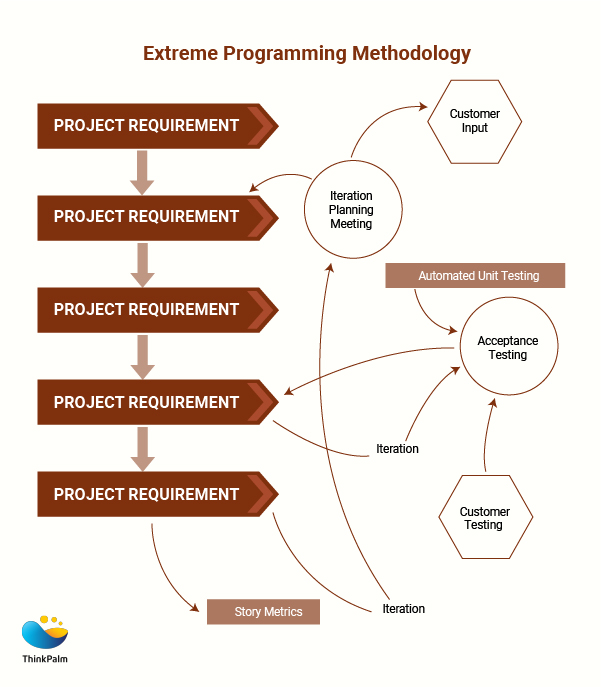 Extreme Programming Methodology

PROJECT REQUIREMENT

PROJECT REQUIREMENT

PROJECT REQUIREMENT

PROJECT REQUIREMENT

PROJECT REQUIREMENT

Customer Input

Iteration Planning Meeting

Automated Unit Testing

Acceptance Testing

Iteration

Customer Testing

Story Metrics

Iteration

ThinkPalm